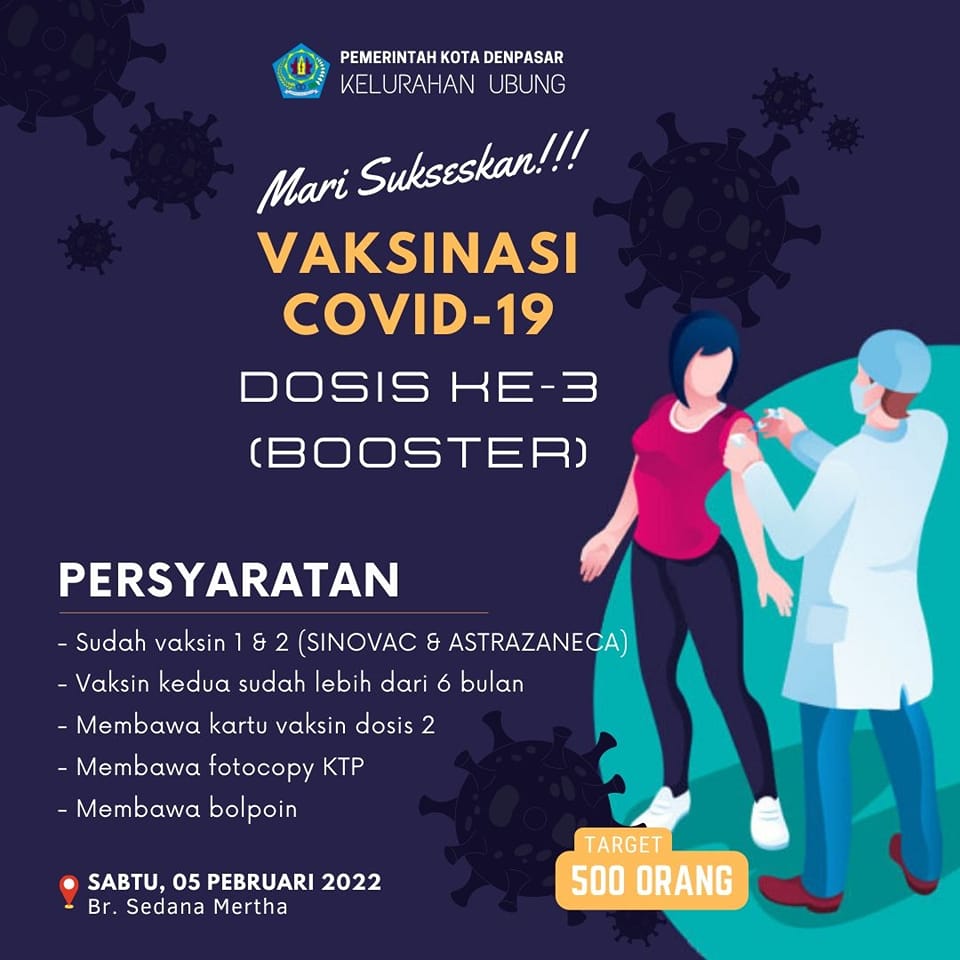 PEMERINTAH KOTA DENPASAR
KELURAHAN UBUNG

Mari Sukseskan!!!

VAKSINASI COVID-19

DOSIS KE-3 (BOOSTER)

PERSYARATAN

- Sudah vaksin 1 & 2 (SINOVAC & ASTRAZANECA)
- Vaksin kedua sudah lebih dari 6 bulan
- Membawa kartu vaksin dosis 2
- Membawa fotocopy KTP
- Membawa bolpoin

SABTU, 05 PEBRUARI 2022
Br. Sedana Mertha

TARGET
500 ORANG